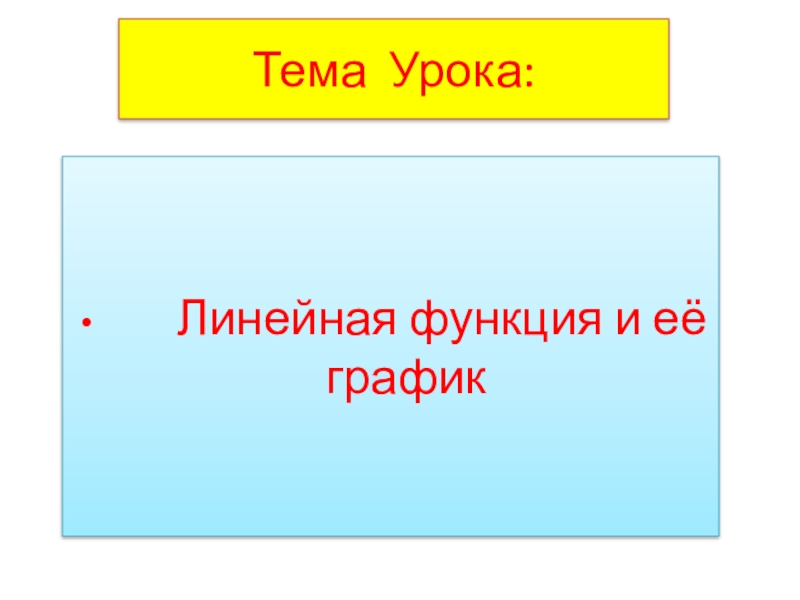 Тема Урока:

• Линейная функция и её график